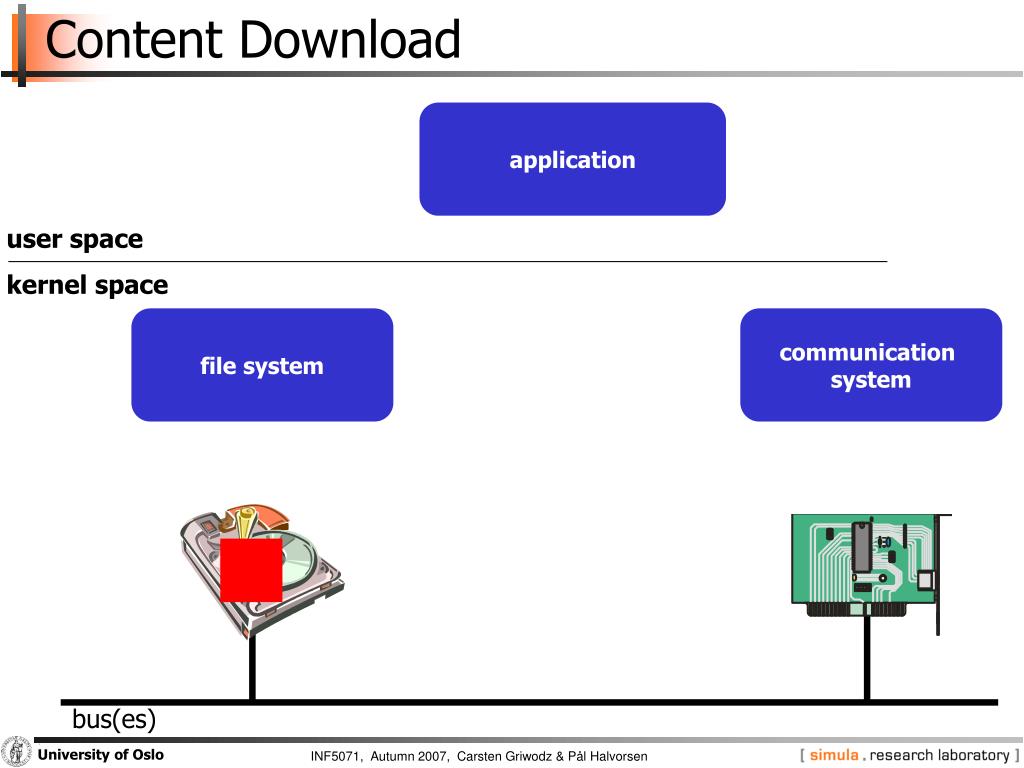 Content Download

application

user space

kernel space

file system

communication system

bus(es)

University of Oslo

INF5071, Autumn 2007, Carsten Griwodz & Pål Halvorsen

[ simula . research laboratory ]